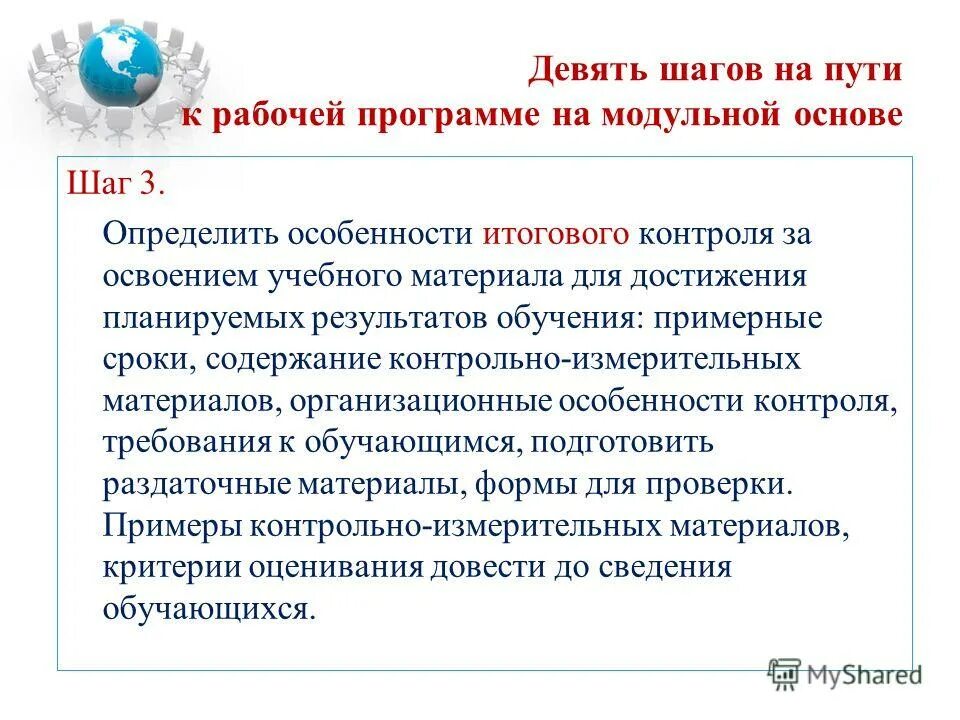 Девять шагов на пути к рабочей программе на модульной основе

Шаг 3.

Определить особенности итогового контроля за освоением учебного материала для достижения планируемых результатов обучения: примерные сроки, содержание контрольно-измерительных материалов, организационные особенности контроля, требования к обучающимся, подготовить раздаточные материалы, формы для проверки. Примеры контрольно-измерительных материалов, критерии оценивания довести до сведения обучающихся.

MyShared